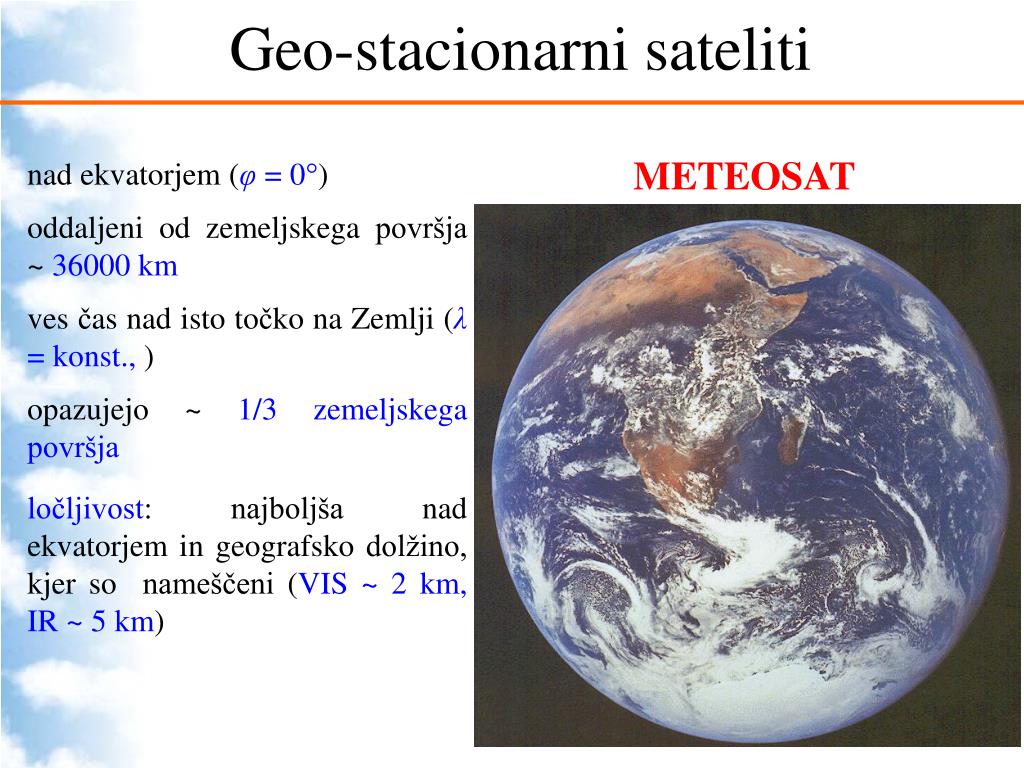 Geo-stacionarni sateliti

nad ekvatorjem ($\varphi = 0°$)

oddaljeni od zemeljskega površja ~ 36000 km

ves čas nad isto točko na Zemlji ($\lambda$ = konst., )

opazujejo ~ 1/3 zemeljskega površja

ločljivost: najboljša nad ekvatorjem in geografsko dolžino, kjer so nameščeni (VIS ~ 2 km, IR ~ 5 km)

METEOSAT